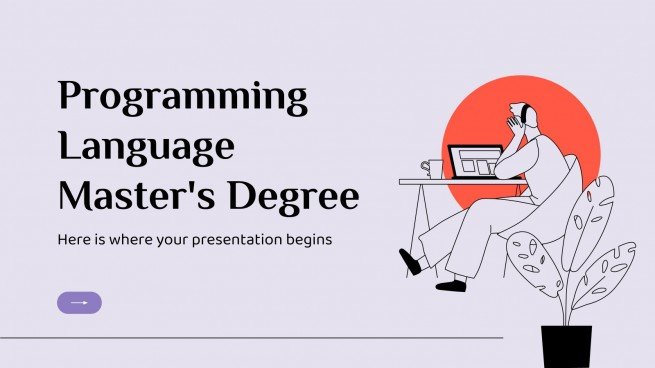 Programming Language Master's Degree

Here is where your presentation begins